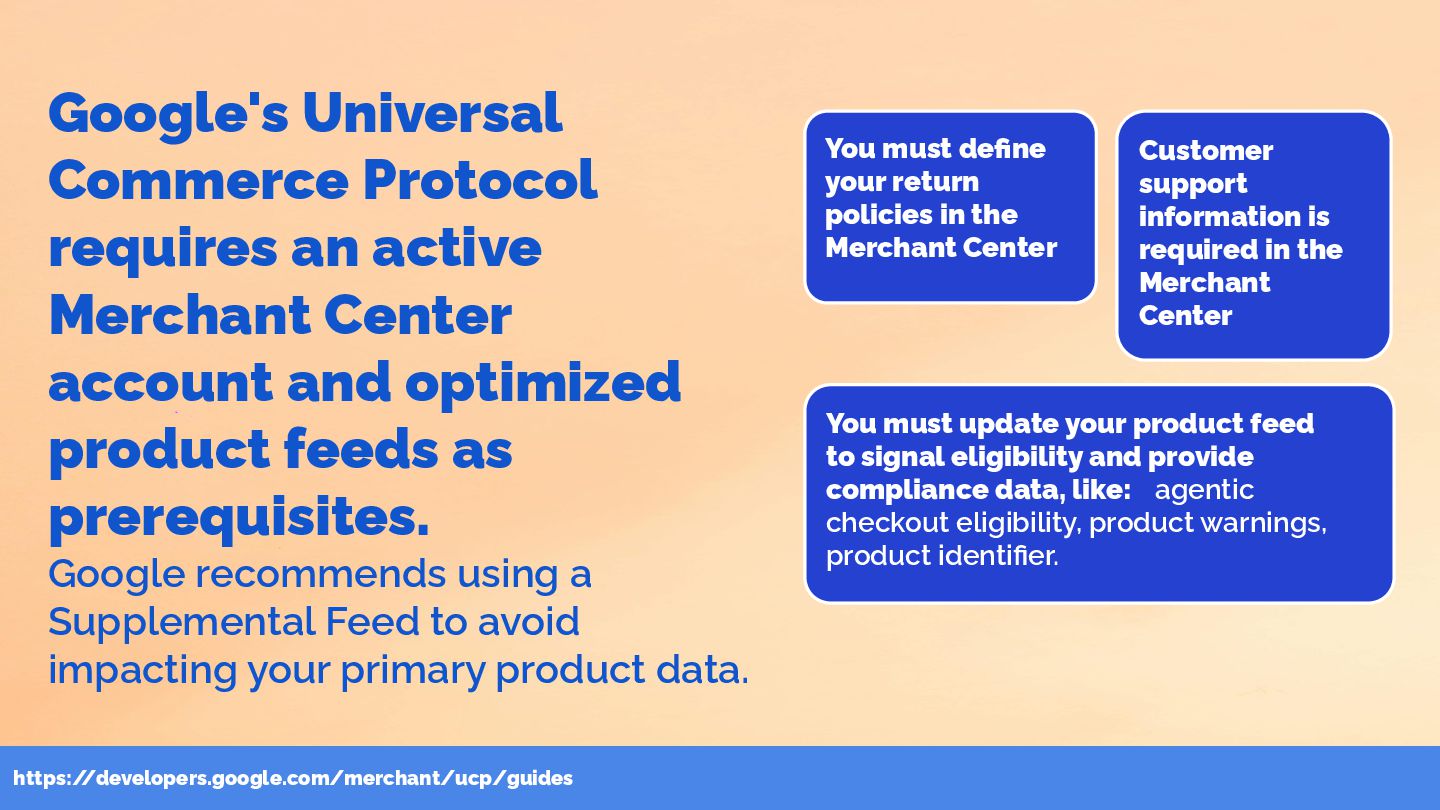 Google's Universal Commerce Protocol requires an active Merchant Center account and optimized product feeds as prerequisites.

Google recommends using a Supplemental Feed to avoid impacting your primary product data.

You must define your return policies in the Merchant Center

Customer support information is required in the Merchant Center

You must update your product feed to signal eligibility and provide compliance data, like: agentic checkout eligibility, product warnings, product identifier.

https://developers.google.com/merchant/ucp/guides